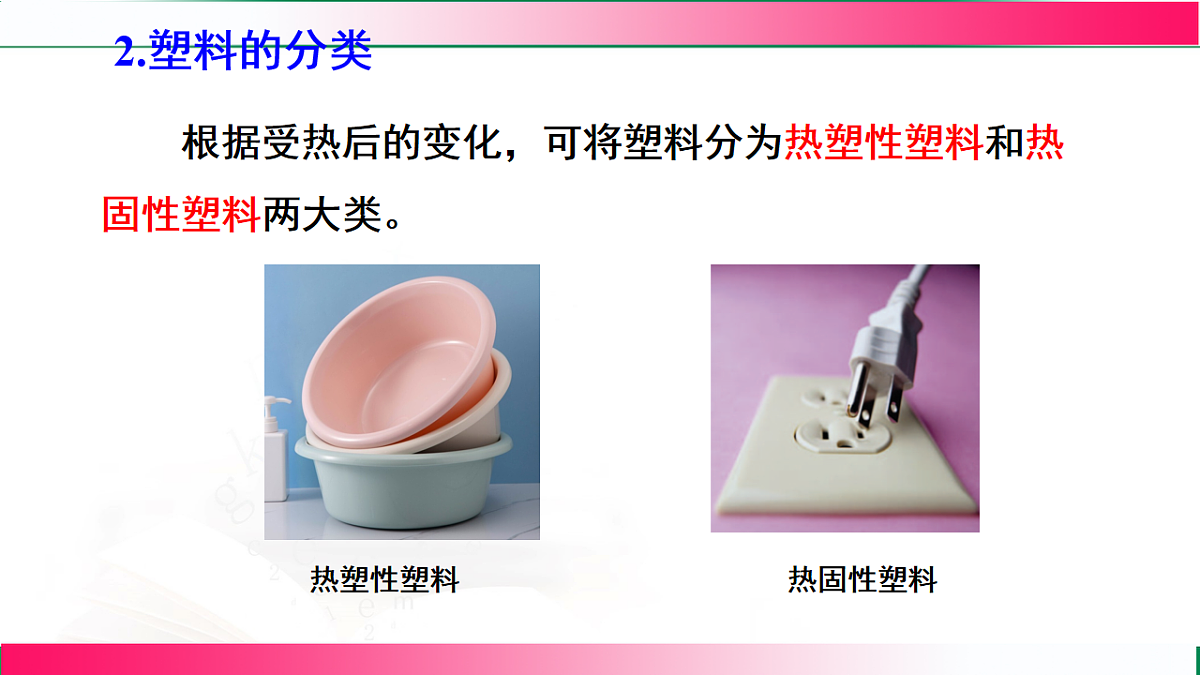 2.塑料的分类

根据受热后的变化，可将塑料分为热塑性塑料和热固性塑料两大类。

热塑性塑料

热固性塑料